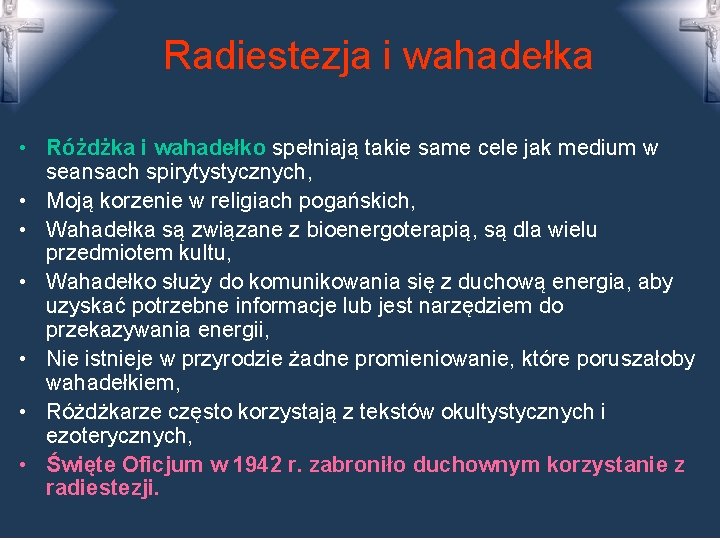 Radiestezja i wahadełka

• Różdżka i wahadełko spełniają takie same cele jak medium w seansach spirytystycznych,
• Moją korzenie w religiach pogańskich,
• Wahadełka są związane z bioenergoterapią, są dla wielu przedmiotem kultu,
• Wahadełko służy do komunikowania się z duchową energia, aby uzyskać potrzebne informacje lub jest narzędziem do przekazywania energii,
• Nie istnieje w przyrodzie żadne promieniowanie, które poruszałoby wahadełkiem,
• Różdżkarze często korzystają z tekstów okultystycznych i ezoterycznych,
• Święte Oficjum w 1942 r. zabroniło duchownym korzystanie z radiestezji.